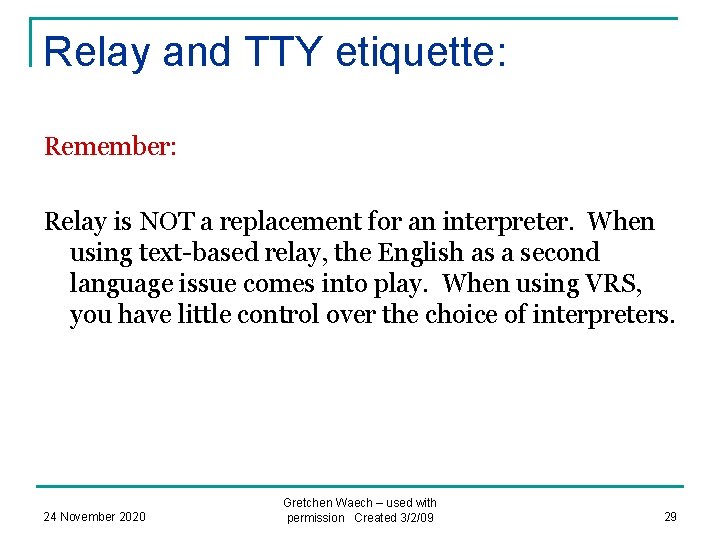 Relay and TTY etiquette:

Remember:

Relay is NOT a replacement for an interpreter. When using text-based relay, the English as a second language issue comes into play. When using VRS, you have little control over the choice of interpreters.

24 November 2020

Gretchen Waech – used with permission Created 3/2/09

29